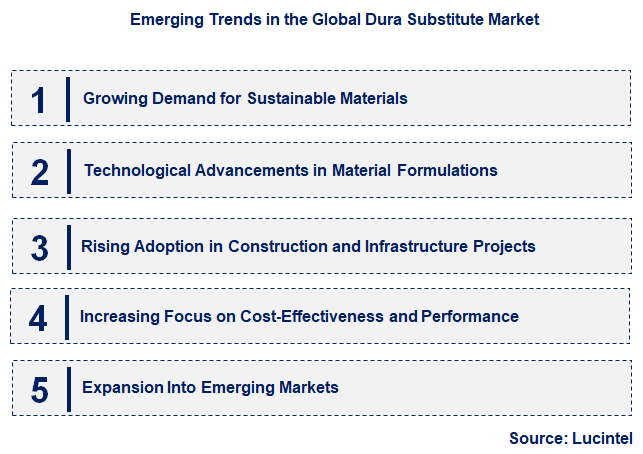 Emerging Trends in the Global Dura Substitute Market

1 Growing Demand for Sustainable Materials

2 Technological Advancements in Material Formulations

3 Rising Adoption in Construction and Infrastructure Projects

4 Increasing Focus on Cost-Effectiveness and Performance

5 Expansion Into Emerging Markets

Source: Lucintel